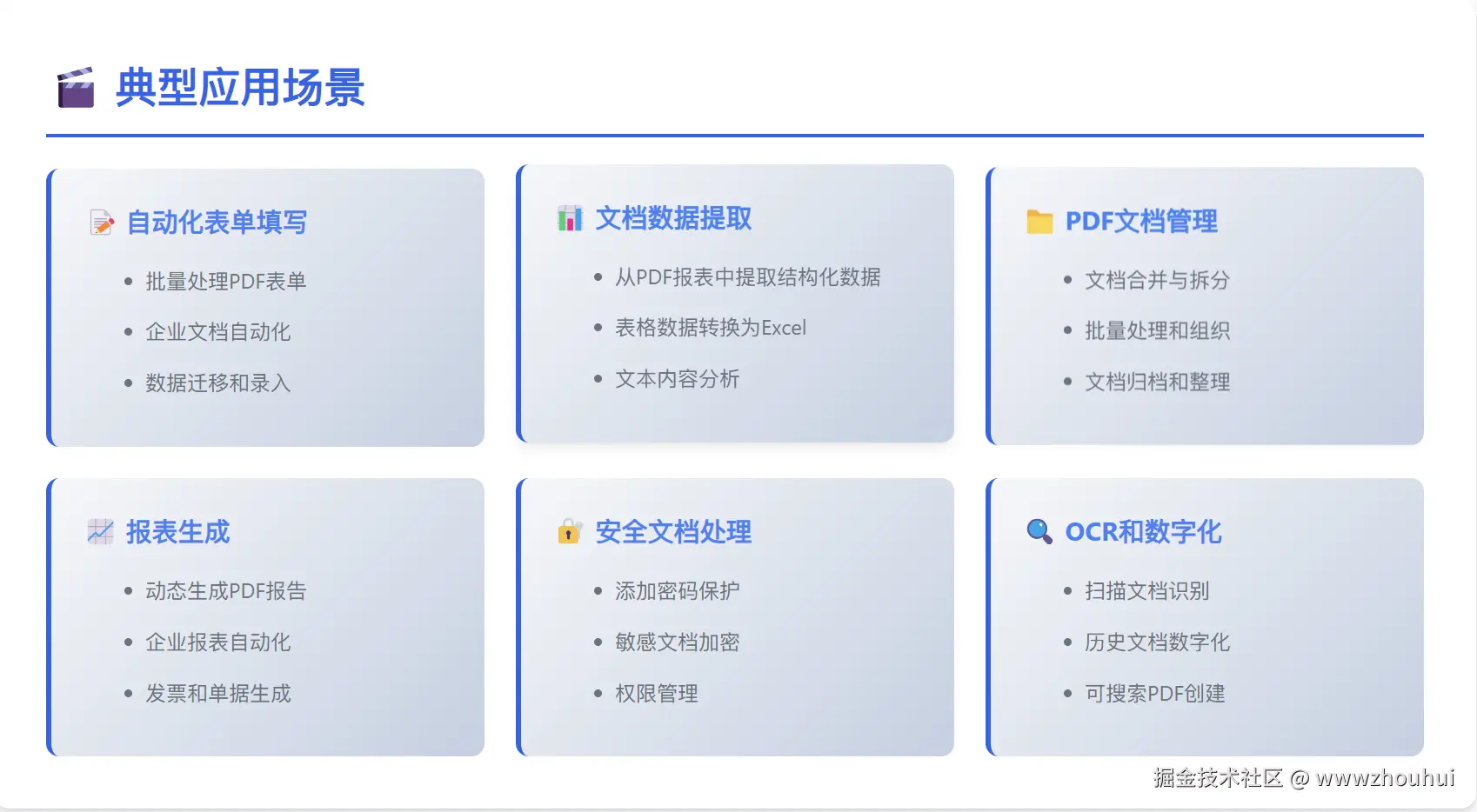 典型应用场景

自动化表单填写
- 批量处理PDF表单
- 企业文档自动化
- 数据迁移和录入

文档数据提取
- 从PDF报表中提取结构化数据
- 表格数据转换为Excel
- 文本内容分析

PDF文档管理
- 文档合并与拆分
- 批量处理和组织
- 文档归档和整理

报表生成
- 动态生成PDF报告
- 企业报表自动化
- 发票和单据生成

安全文档处理
- 添加密码保护
- 敏感文档加密
- 权限管理

OCR和数字化
- 扫描文档识别
- 历史文档数字化
- 可搜索PDF创建

掘金技术社区 @ wwwzhouhui